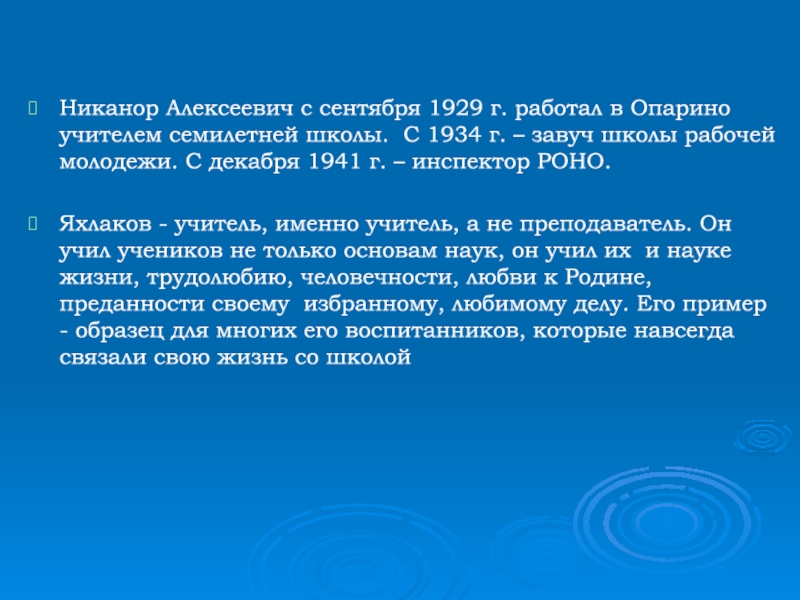 Никанор Алексеевич с сентября 1929 г. работал в Опарино учителем семилетней школы.  С 1934 г. – завуч школы рабочей молодежи. С декабря 1941 г. – инспектор РОНО.

Яхлаков - учитель, именно учитель, а не преподаватель. Он учил учеников не только основам наук, он учил их  и науке жизни, трудолюбию, человечности, любви к Родине, преданности своему  избранному, любимому делу. Его пример - образец для многих его воспитанников, которые навсегда связали свою жизнь со школой